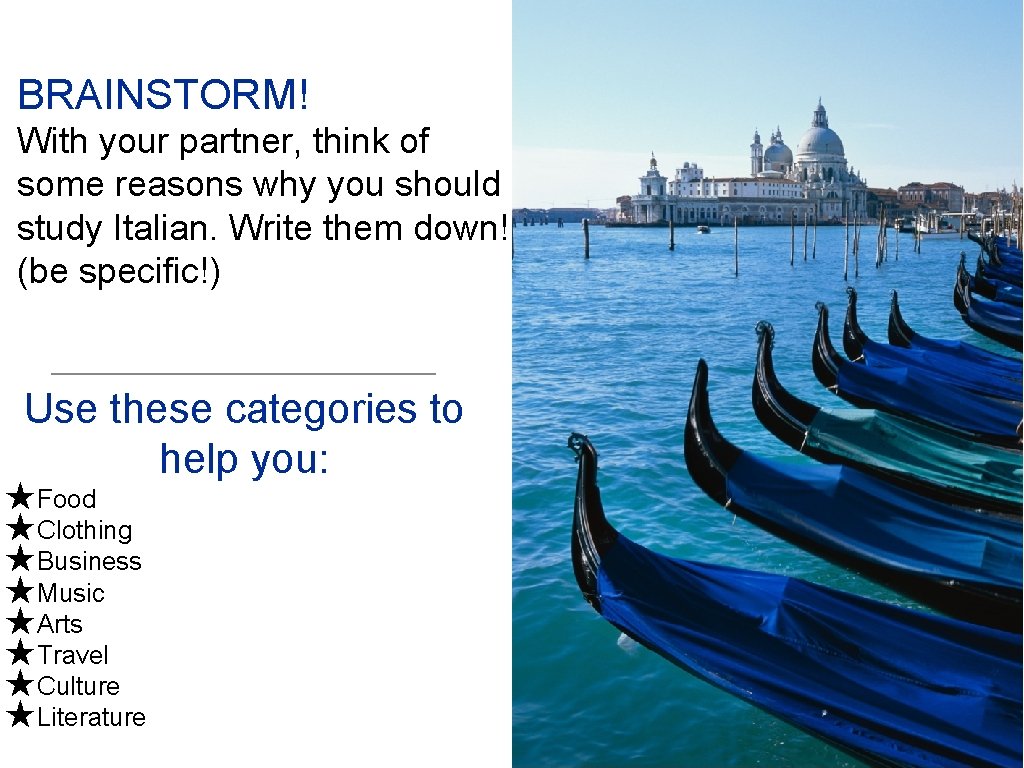 BRAINSTORM!

With your partner, think of some reasons why you should study Italian. Write them down! (be specific!)

Use these categories to help you:

★Food
★Clothing
★Business
★Music
★Arts
★Travel
★Culture
★Literature